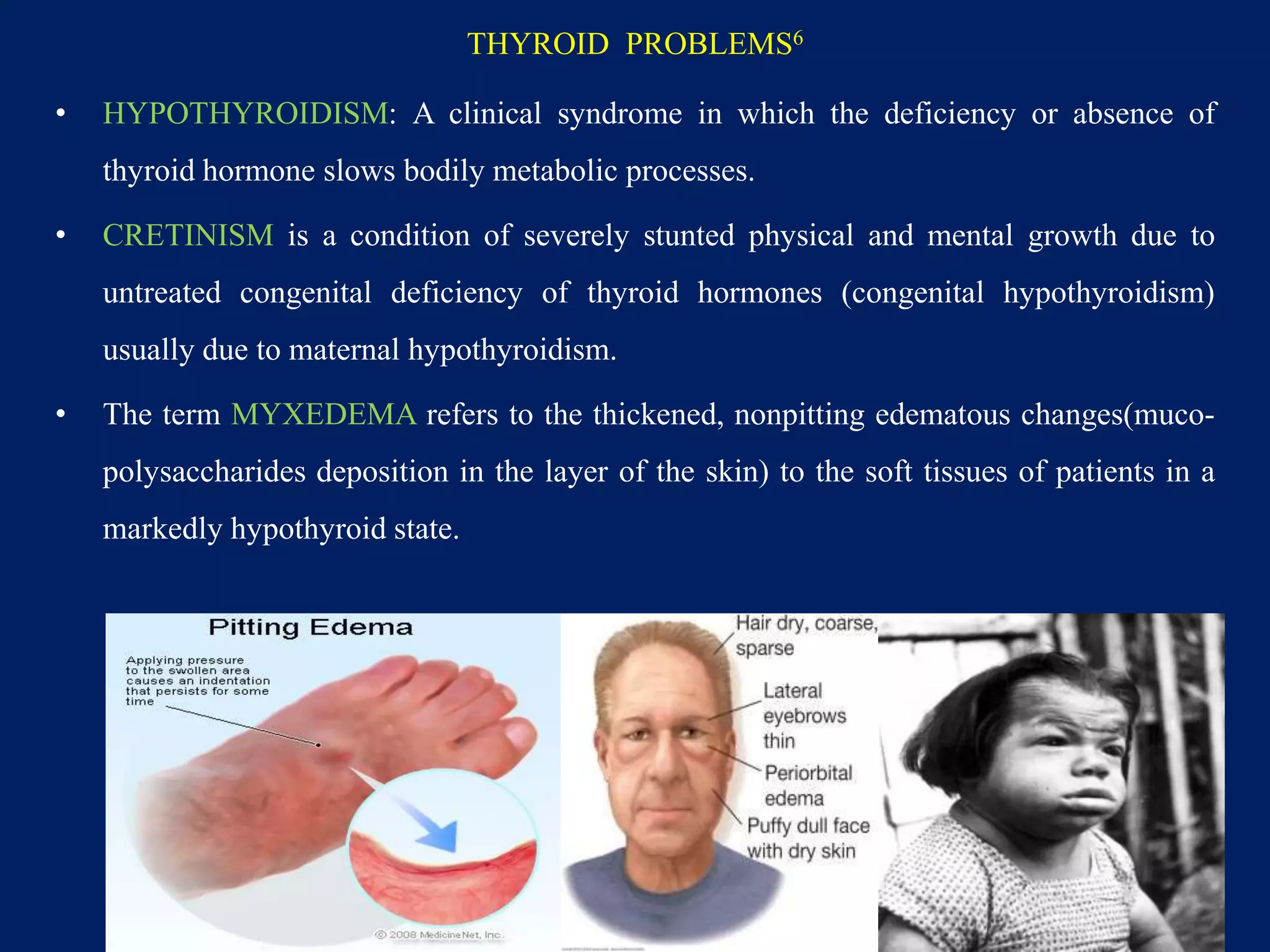 THYROID PROBLEMS$^6$

• HYPOTHYROIDISM: A clinical syndrome in which the deficiency or absence of thyroid hormone slows bodily metabolic processes.

• CRETINISM is a condition of severely stunted physical and mental growth due to untreated congenital deficiency of thyroid hormones (congenital hypothyroidism) usually due to maternal hypothyroidism.

• The term MYXEDEMA refers to the thickened, nonpitting edematous changes(muco-polysaccharides deposition in the layer of the skin) to the soft tissues of patients in a markedly hypothyroid state.

Pitting Edema

Applying pressure to the swollen area causes an indentation that persists for some time

© 2008 MedicineNet, Inc.

Hair dry, coarse, sparse

Lateral eyebrows thin

Periorbital edema

Puffy dull face with dry skin